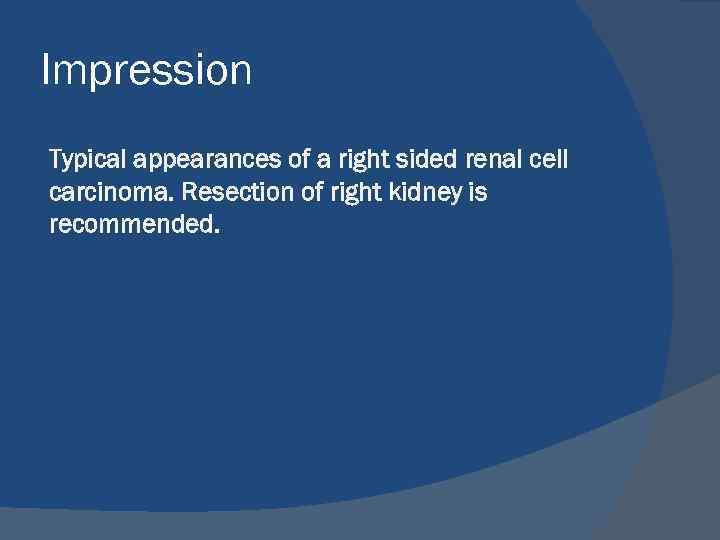 Impression

Typical appearances of a right sided renal cell carcinoma. Resection of right kidney is recommended.